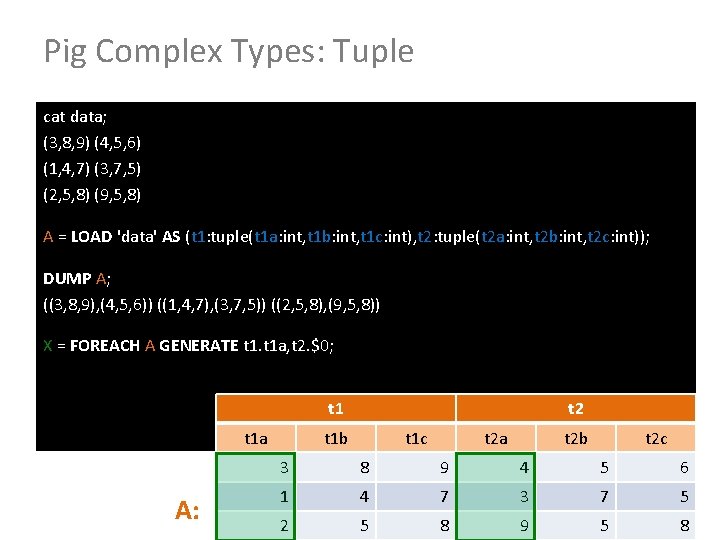 Pig Complex Types: Tuple

cat data;
(3,8,9) (4,5,6)
(1,4,7) (3,7,5)
(2,5,8) (9,5,8)

A = LOAD 'data' AS (t1:tuple(t1a:int,t1b:int,t1c:int),t2:tuple(t2a:int,t2b:int,t2c:int));

DUMP A;
((3,8,9),(4,5,6)) ((1,4,7),(3,7,5)) ((2,5,8),(9,5,8))

X = FOREACH A GENERATE t1.t1a,t2.$0;

A:

| t1 | | | t2 | | |
|---|---|---|---|---|---|
| t1a | t1b | t1c | t2a | t2b | t2c |
| 3 | 8 | 9 | 4 | 5 | 6 |
| 1 | 4 | 7 | 3 | 7 | 5 |
| 2 | 5 | 8 | 9 | 5 | 8 |